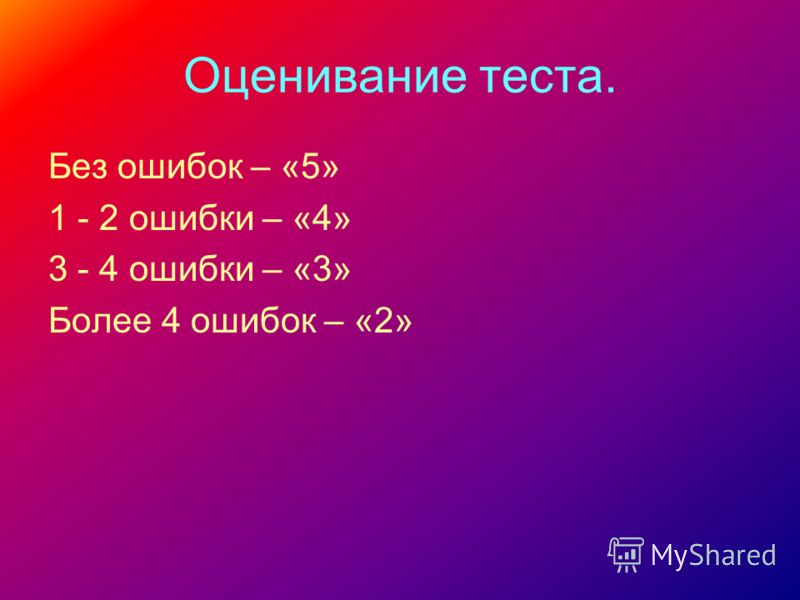 Оценивание теста.

Без ошибок – «5»
1 - 2 ошибки – «4»
3 - 4 ошибки – «3»
Более 4 ошибок – «2»

MyShared